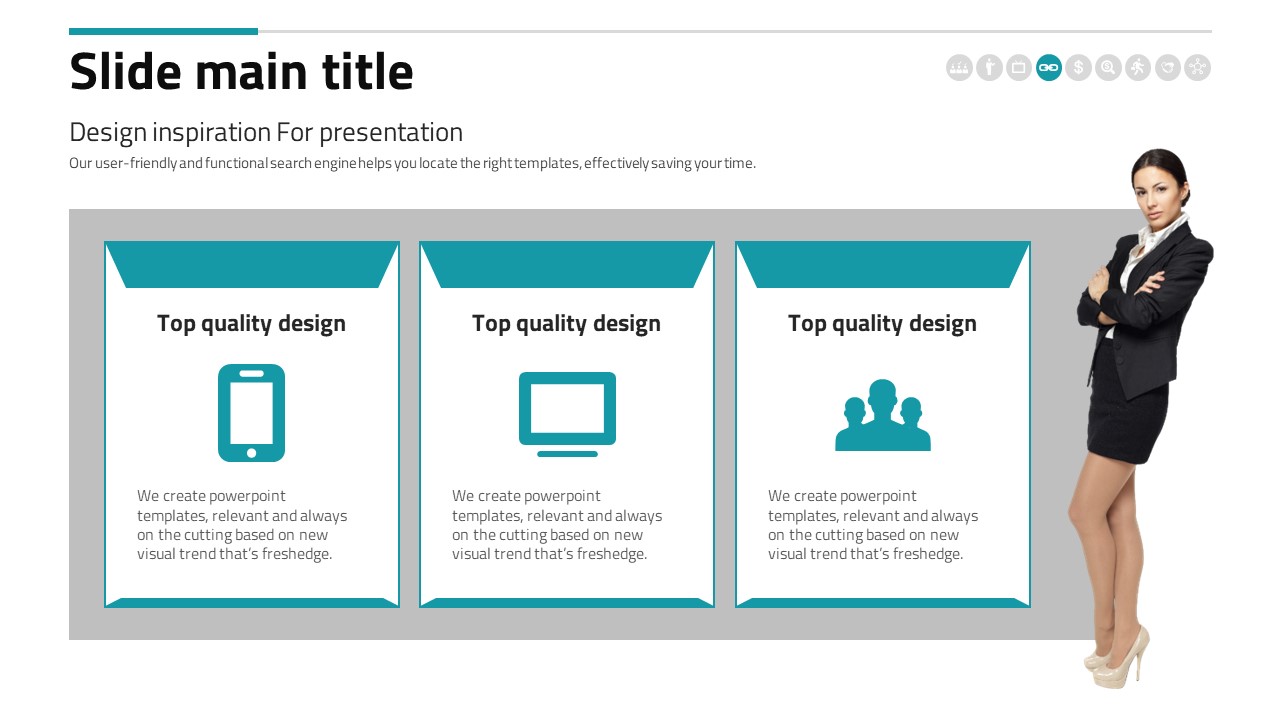 Slide main title

Design inspiration For presentation

Our user-friendly and functional search engine helps you locate the right templates, effectively saving your time.

Top quality design

We create powerpoint templates, relevant and always on the cutting based on new visual trend that's freshedge.

Top quality design

We create powerpoint templates, relevant and always on the cutting based on new visual trend that's freshedge.

Top quality design

We create powerpoint templates, relevant and always on the cutting based on new visual trend that's freshedge.